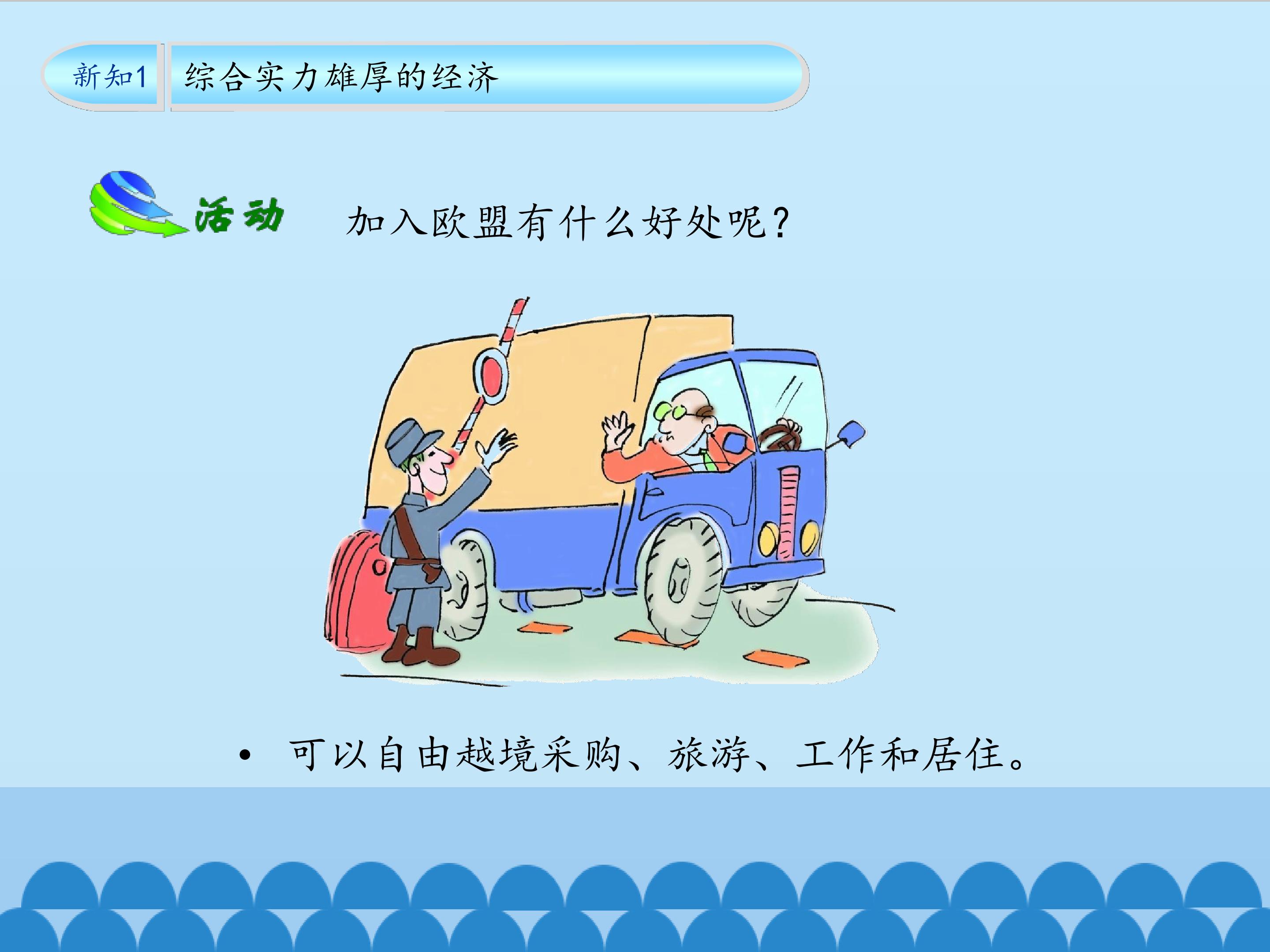 新知1 综合实力雄厚的经济

活动 加入欧盟有什么好处呢?

• 可以自由越境采购、旅游、工作和居住。